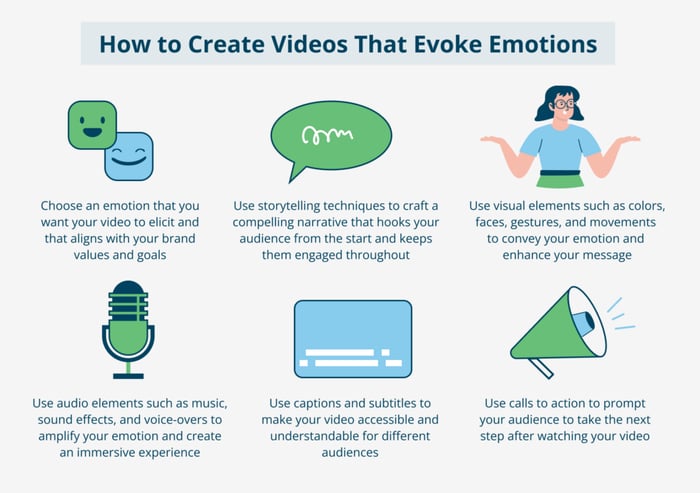 How to Create Videos That Evoke Emotions

Choose an emotion that you want your video to elicit and that aligns with your brand values and goals

Use storytelling techniques to craft a compelling narrative that hooks your audience from the start and keeps them engaged throughout

Use visual elements such as colors, faces, gestures, and movements to convey your emotion and enhance your message

Use audio elements such as music, sound effects, and voice-overs to amplify your emotion and create an immersive experience

Use captions and subtitles to make your video accessible and understandable for different audiences

Use calls to action to prompt your audience to take the next step after watching your video